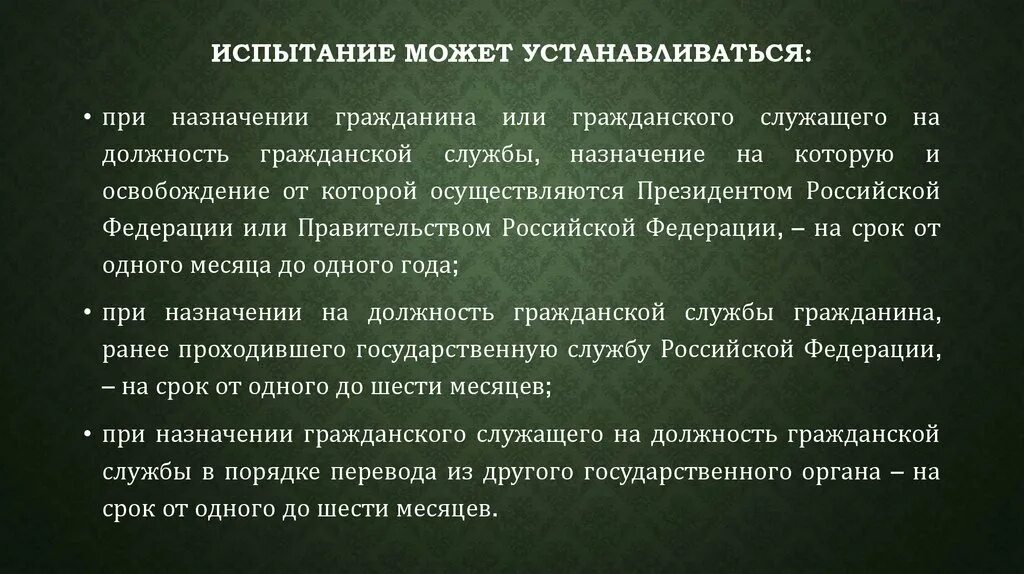 ИСПЫТАНИЕ МОЖЕТ УСТАНАВЛИВАТЬСЯ:

• при назначении гражданина или гражданского служащего на должность гражданской службы, назначение на которую и освобождение от которой осуществляются Президентом Российской Федерации или Правительством Российской Федерации, – на срок от одного месяца до одного года;

• при назначении на должность гражданской службы гражданина, ранее проходившего государственную службу Российской Федерации, – на срок от одного до шести месяцев;

• при назначении гражданского служащего на должность гражданской службы в порядке перевода из другого государственного органа – на срок от одного до шести месяцев.